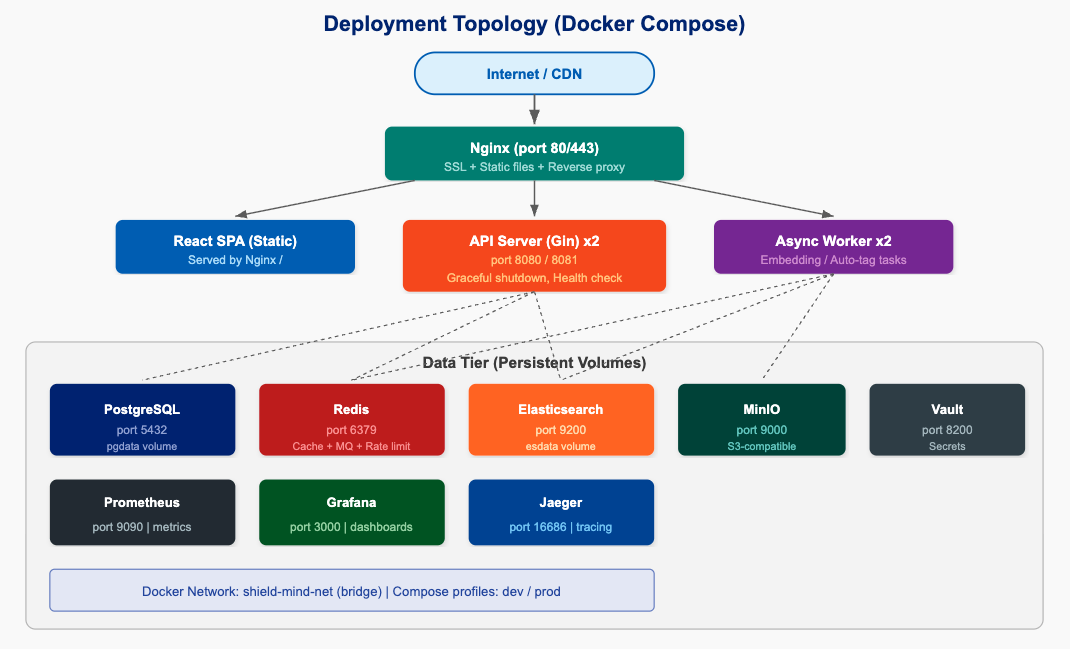 Deployment Topology (Docker Compose)

Internet / CDN

Nginx (port 80/443)
SSL + Static files + Reverse proxy

React SPA (Static)
Served by Nginx /

API Server (Gin) x2
port 8080 / 8081
Graceful shutdown, Health check

Async Worker x2
Embedding / Auto-tag tasks

Data Tier (Persistent Volumes)

PostgreSQL
port 5432
pgdata volume

Redis
port 6379
Cache + MQ + Rate limit

Elasticsearch
port 9200
esdata volume

MinIO
port 9000
S3-compatible

Vault
port 8200
Secrets

Prometheus
port 9090 | metrics

Grafana
port 3000 | dashboards

Jaeger
port 16686 | tracing

Docker Network: shield-mind-net (bridge) | Compose profiles: dev / prod